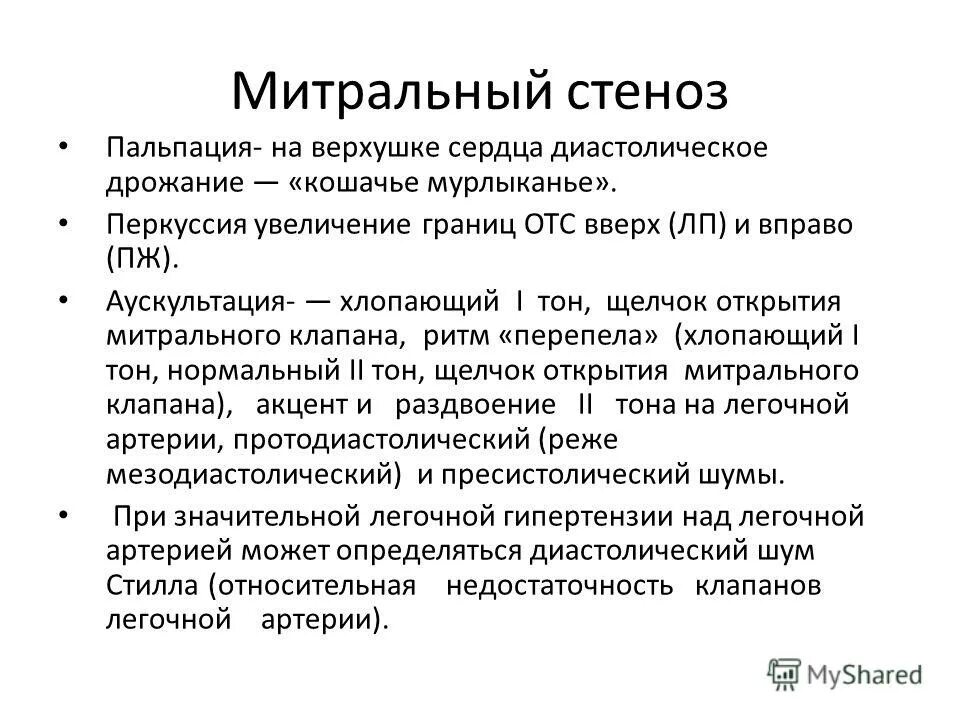 Митральный стеноз

• Пальпация- на верхушке сердца диастолическое дрожание — «кошачье мурлыканье».

• Перкуссия увеличение границ ОТС вверх (ЛП) и вправо (ПЖ).

• Аускультация- — хлопающий I тон, щелчок открытия митрального клапана, ритм «перепела» (хлопающий I тон, нормальный II тон, щелчок открытия митрального клапана), акцент и раздвоение II тона на легочной артерии, протодиастолический (реже мезодиастолический) и пресистолический шумы.

• При значительной легочной гипертензии над легочной артерией может определяться диастолический шум Стилла (относительная недостаточность клапанов легочной артерии).

MyShared